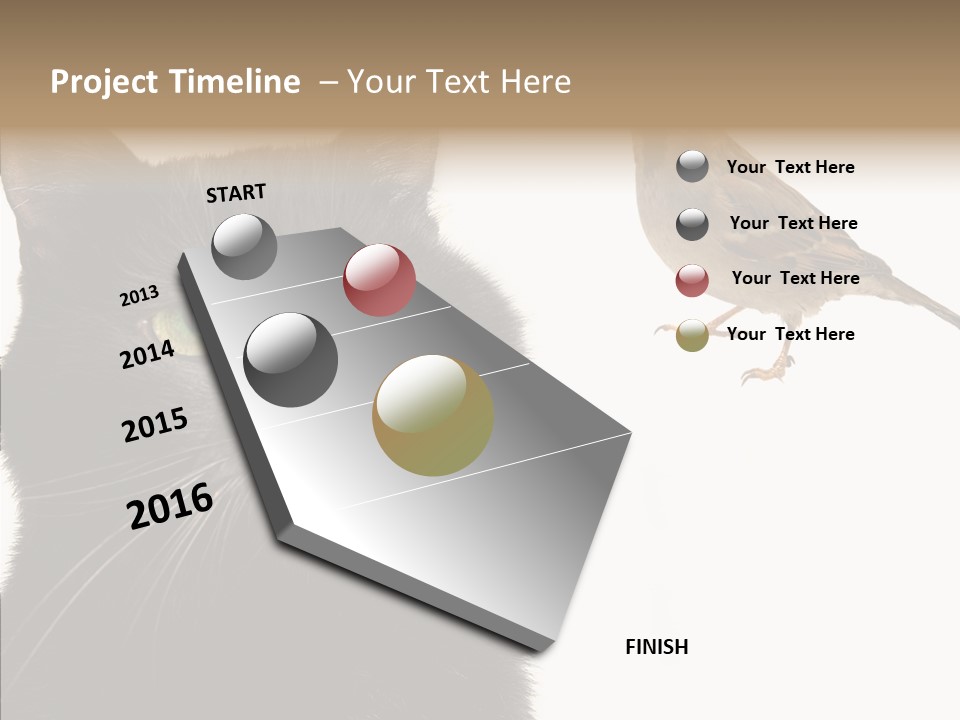 Project Timeline – Your Text Here

START

2013

2014

2015

2016

Your Text Here

Your Text Here

Your Text Here

Your Text Here

FINISH